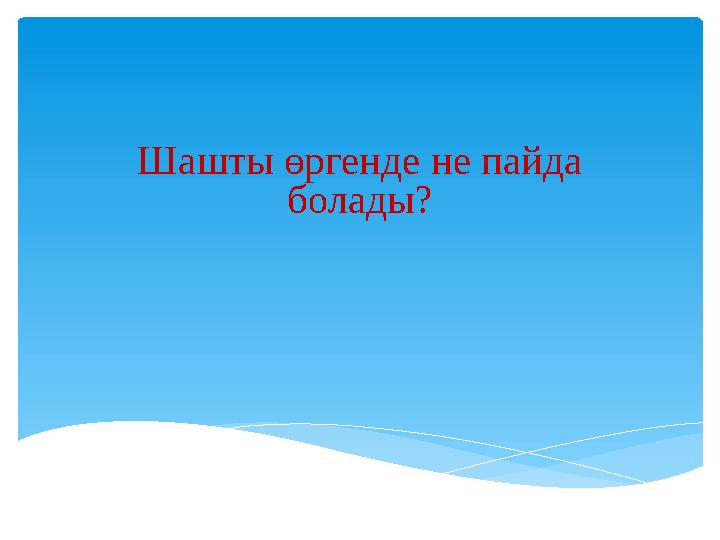 Шашты өргенде не пайда болады?